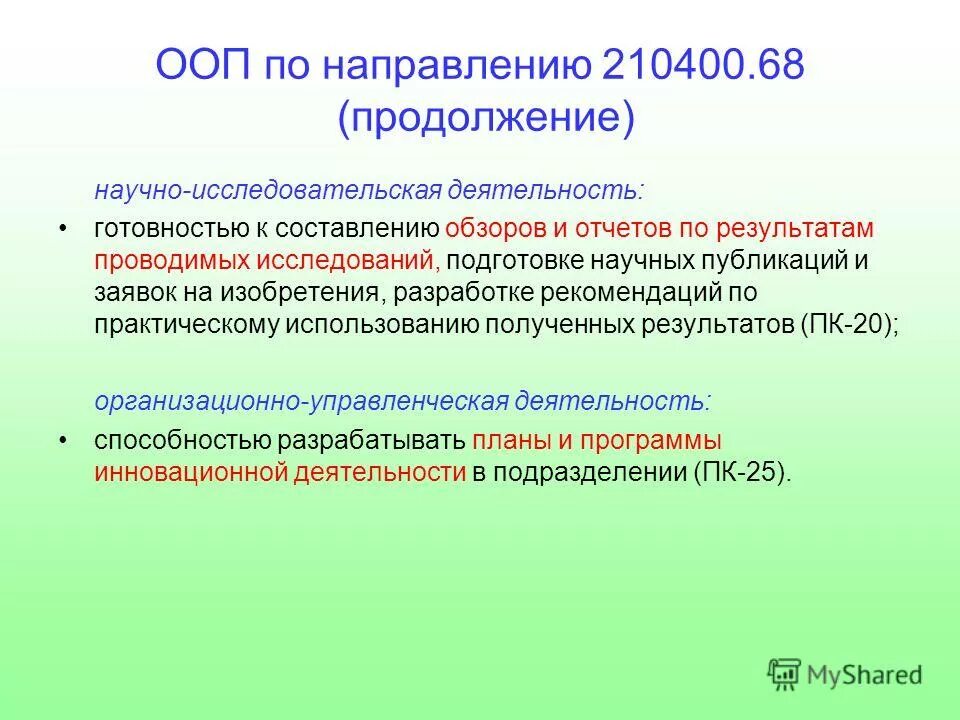 ООП по направлению 210400.68 (продолжение)

научно-исследовательская деятельность:

• готовностью к составлению обзоров и отчетов по результатам проводимых исследований, подготовке научных публикаций и заявок на изобретения, разработке рекомендаций по практическому использованию полученных результатов (ПК-20);

организационно-управленческая деятельность:

• способностью разрабатывать планы и программы инновационной деятельности в подразделении (ПК-25).

MyShared